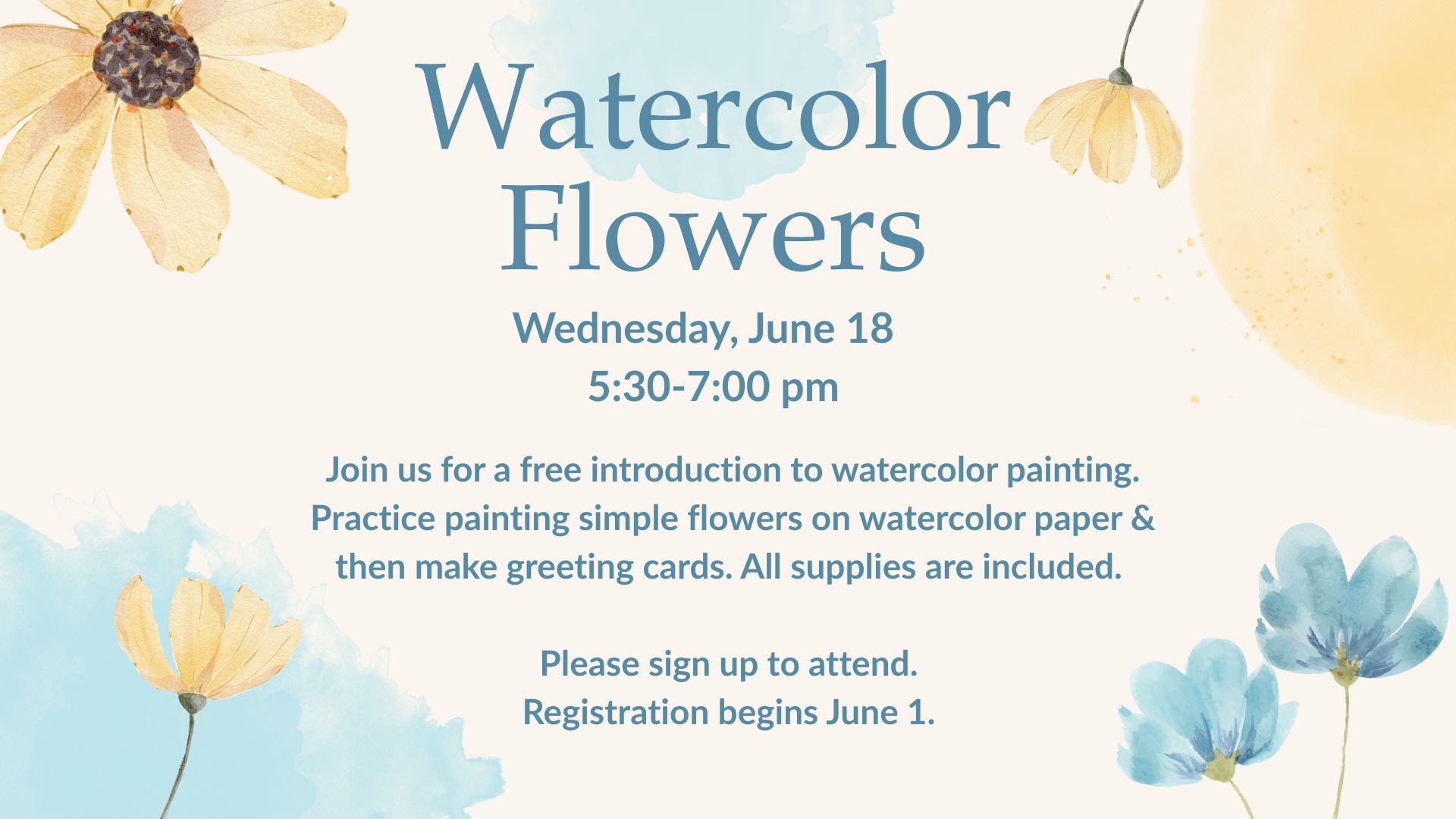 Watercolor Flowers

Wednesday, June 18
5:30-7:00 pm

Join us for a free introduction to watercolor painting. Practice painting simple flowers on watercolor paper & then make greeting cards. All supplies are included.

Please sign up to attend.
Registration begins June 1.